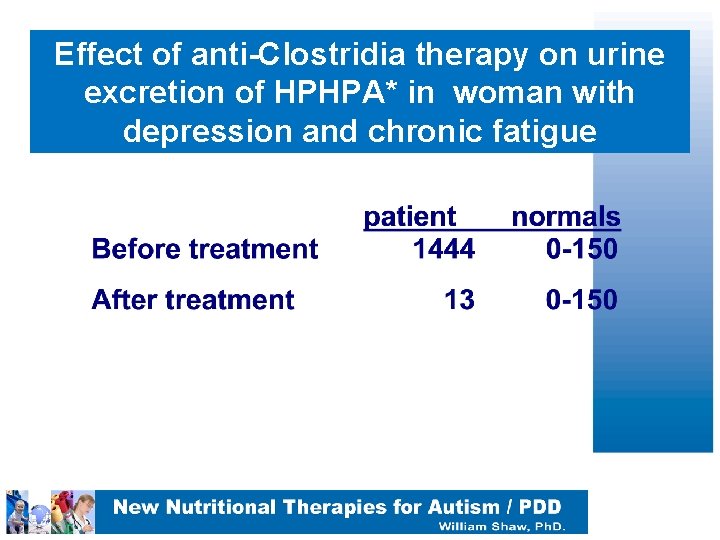 Effect of anti-Clostridia therapy on urine excretion of HPHPA* in woman with depression and chronic fatigue

| | patient | normals |
|---|---|---|
| Before treatment | 1444 | 0-150 |
| After treatment | 13 | 0-150 |

New Nutritional Therapies for Autism / PDD
William Shaw, PhD.